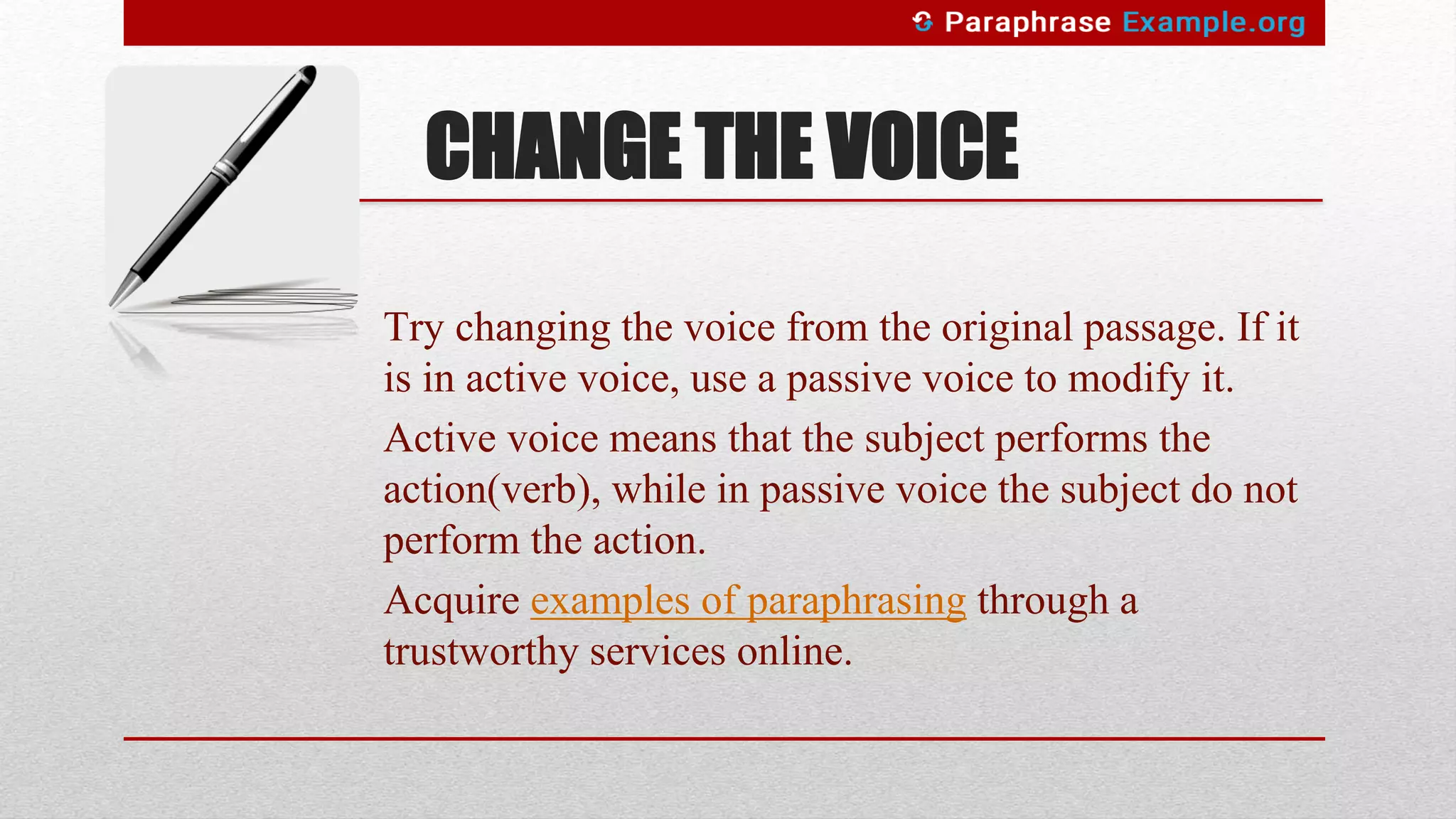 Paraphrase Example.org

CHANGE THE VOICE

Try changing the voice from the original passage. If it is in active voice, use a passive voice to modify it.

Active voice means that the subject performs the action(verb), while in passive voice the subject do not perform the action.

Acquire examples of paraphrasing through a trustworthy services online.